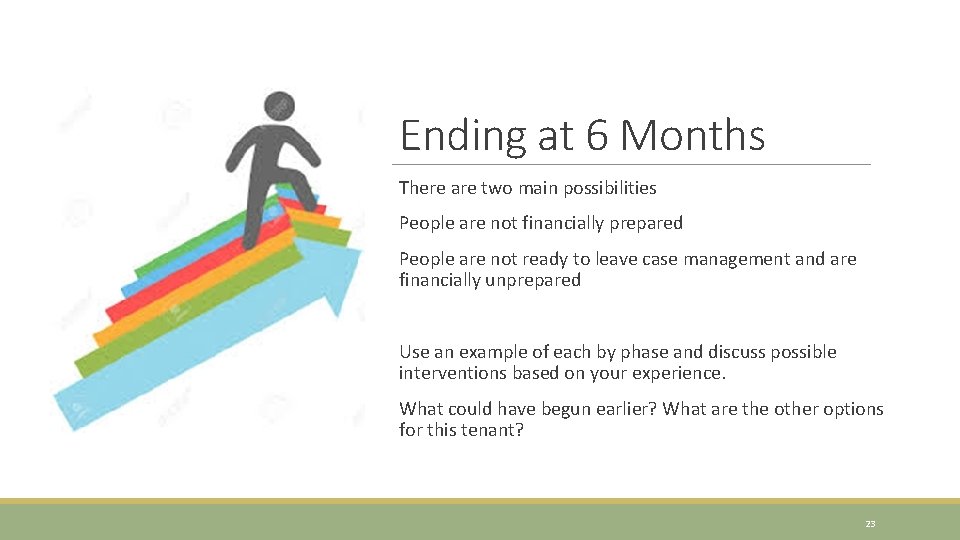 Ending at 6 Months

There are two main possibilities

People are not financially prepared

People are not ready to leave case management and are financially unprepared

Use an example of each by phase and discuss possible interventions based on your experience.

What could have begun earlier? What are the other options for this tenant?

23